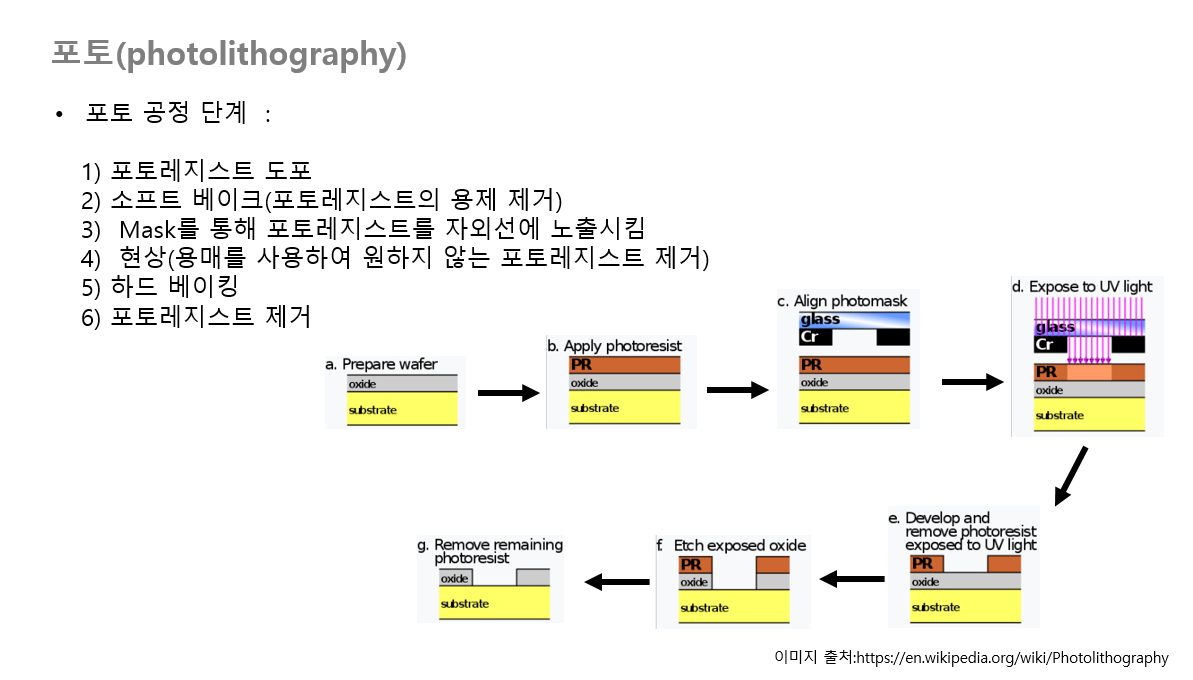 포토(photolithography)

• 포토 공정 단계 :

1) 포토레지스트 도포
2) 소프트 베이크(포토레지스트의 용제 제거)
3) Mask를 통해 포토레지스트를 자외선에 노출시킴
4) 현상(용매를 사용하여 원하지 않는 포토레지스트 제거)
5) 하드 베이킹
6) 포토레지스트 제거

a. Prepare wafer
oxide
substrate

b. Apply photoresist
PR
oxide
substrate

c. Align photomask
glass
Cr
PR
oxide
substrate

d. Expose to UV light
glass
Cr
PR
oxide
substrate

e. Develop and remove photoresist exposed to UV light
PR
oxide
substrate

f. Etch exposed oxide
PR
oxide
substrate

g. Remove remaining photoresist
oxide
substrate

이미지 출처:https://en.wikipedia.org/wiki/Photolithography